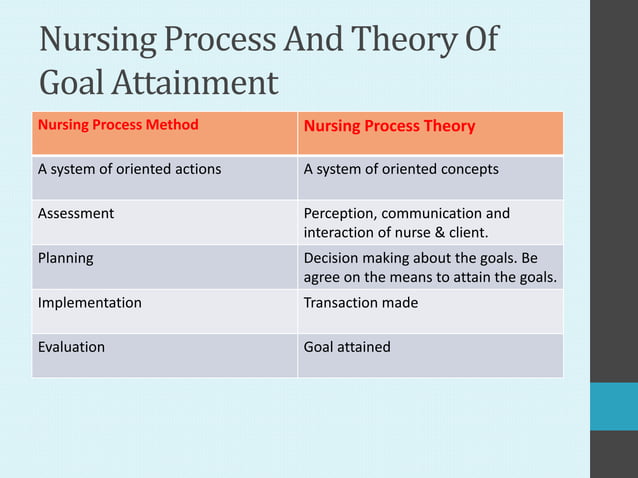 Nursing Process And Theory Of Goal Attainment

| Nursing Process Method | Nursing Process Theory |
|---|---|
| A system of oriented actions | A system of oriented concepts |
| Assessment | Perception, communication and interaction of nurse & client. |
| Planning | Decision making about the goals. Be agree on the means to attain the goals. |
| Implementation | Transaction made |
| Evaluation | Goal attained |